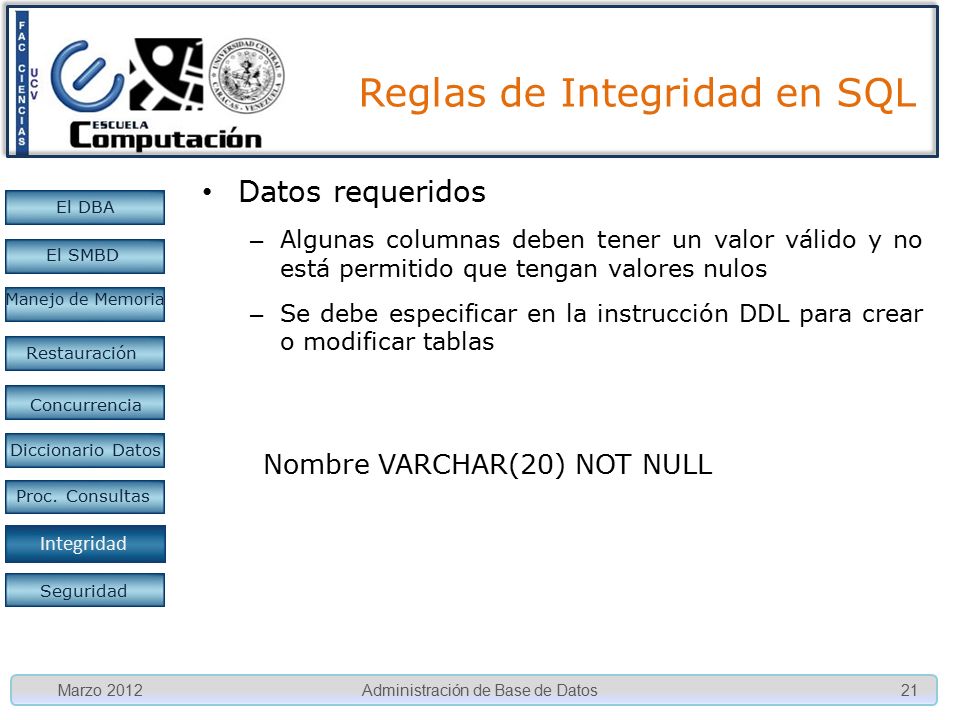 FAC CIENCIAS UCV

UNIVERSIDAD CENTRAL CARACAS - VENEZUELA

ESCUELA Computación

Reglas de Integridad en SQL

El DBA

El SMBD

Manejo de Memoria

Restauración

Concurrencia

Diccionario Datos

Proc. Consultas

Integridad

Seguridad

• Datos requeridos
– Algunas columnas deben tener un valor válido y no está permitido que tengan valores nulos
– Se debe especificar en la instrucción DDL para crear o modificar tablas

Nombre VARCHAR(20) NOT NULL

Marzo 2012 Administración de Base de Datos 21